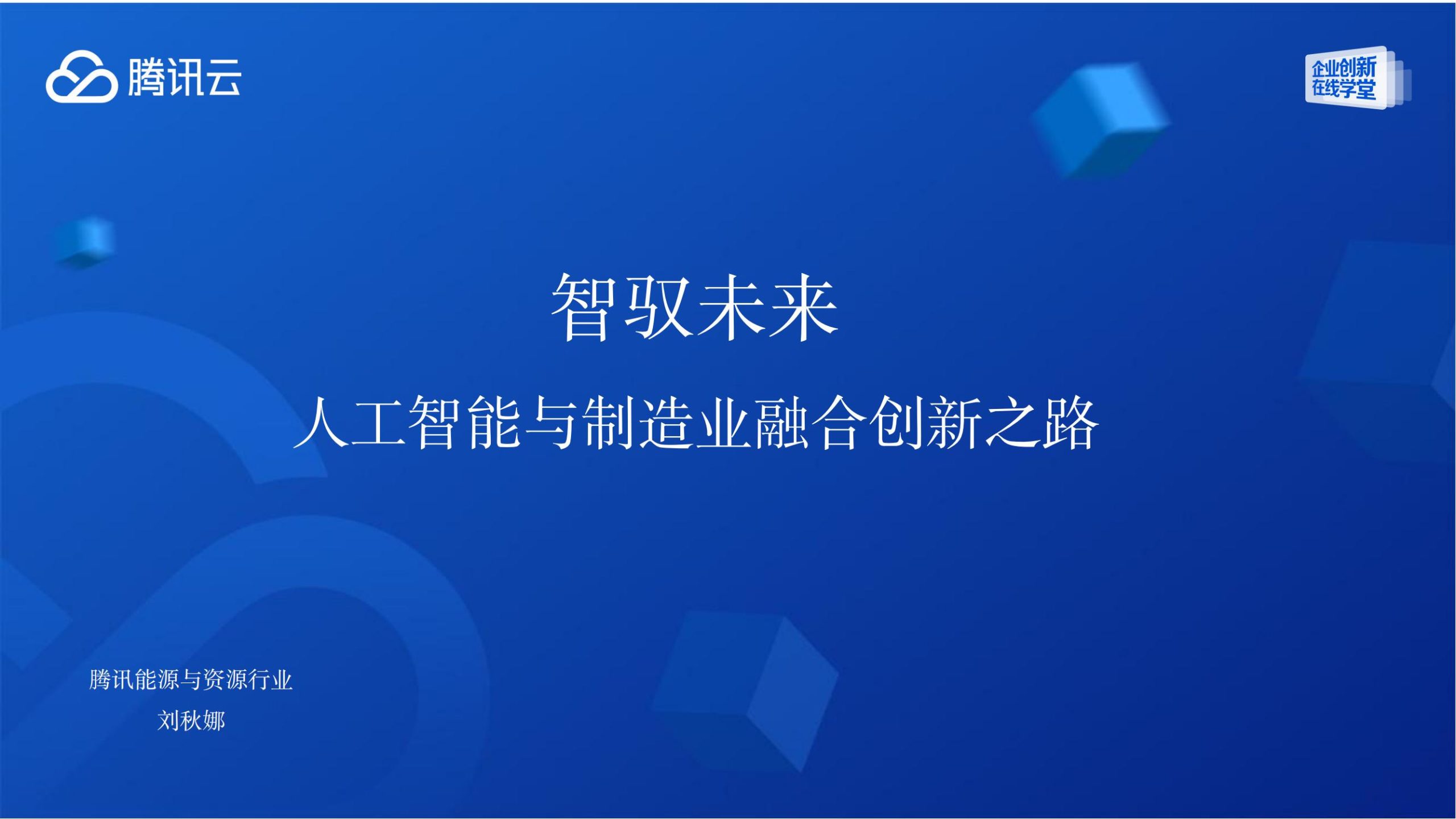 腾讯云

企业创新
在线学堂

智驭未来

人工智能与制造业融合创新之路

腾讯能源与资源行业

刘秋娜